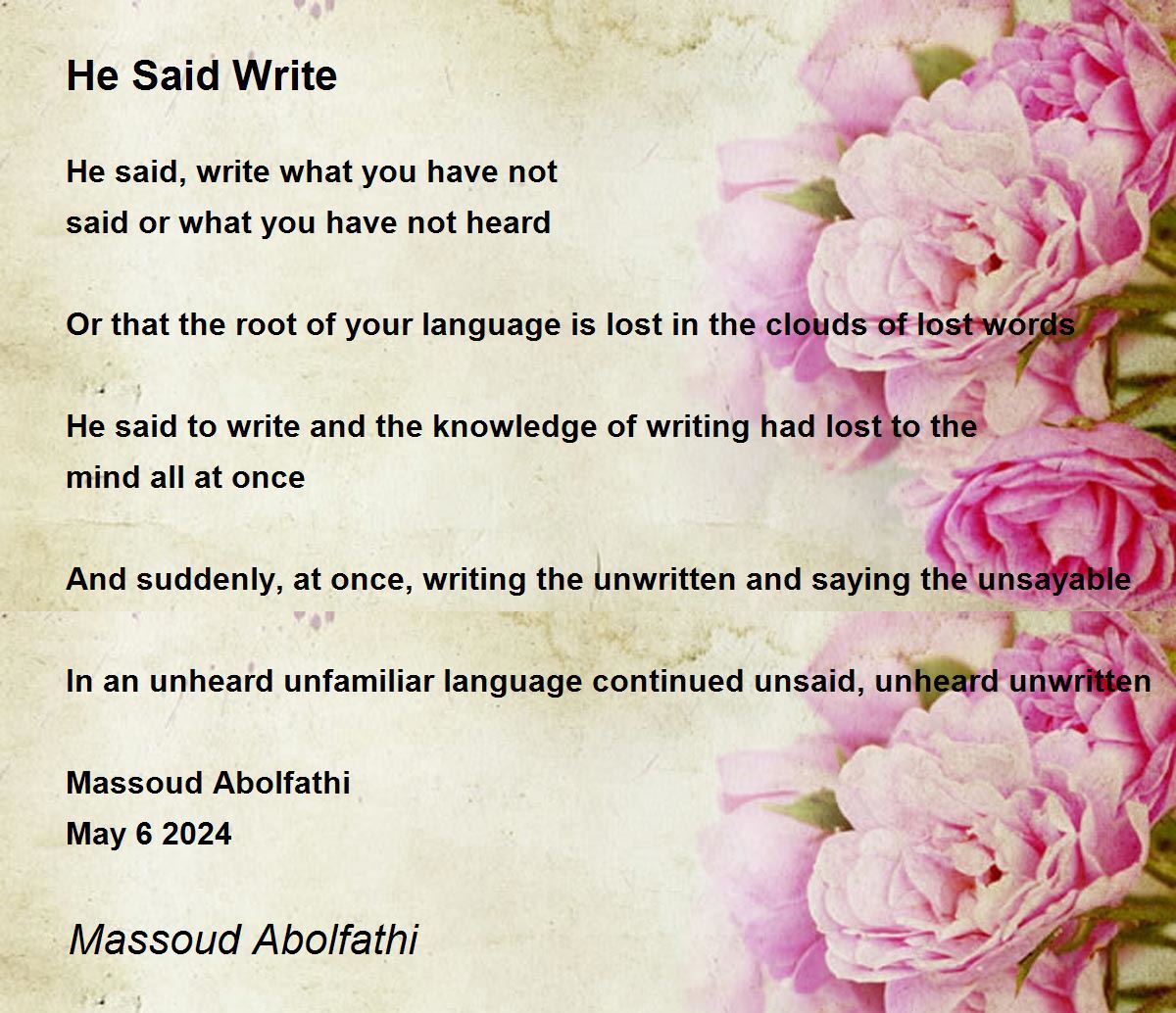 He Said Write

He said, write what you have not
said or what you have not heard

Or that the root of your language is lost in the clouds of lost words

He said to write and the knowledge of writing had lost to the
mind all at once

And suddenly, at once, writing the unwritten and saying the unsayable

In an unheard unfamiliar language continued unsaid, unheard unwritten

Massoud Abolfathi
May 6 2024

Massoud Abolfathi